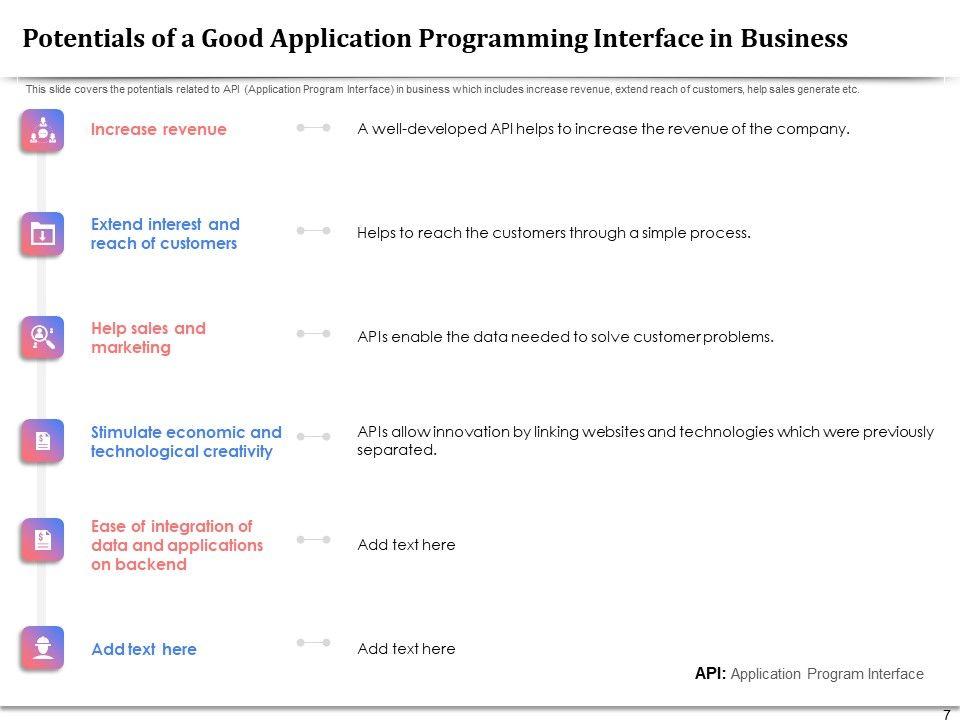 Potentials of a Good Application Programming Interface in Business

This slide covers the potentials related to API (Application Program Interface) in business which includes increase revenue, extend reach of customers, help sales generate etc.

Increase revenue

A well-developed API helps to increase the revenue of the company.

Extend interest and reach of customers

Helps to reach the customers through a simple process.

Help sales and marketing

APIs enable the data needed to solve customer problems.

Stimulate economic and technological creativity

APIs allow innovation by linking websites and technologies which were previously separated.

Ease of integration of data and applications on backend

Add text here

Add text here

Add text here

API: Application Program Interface

7